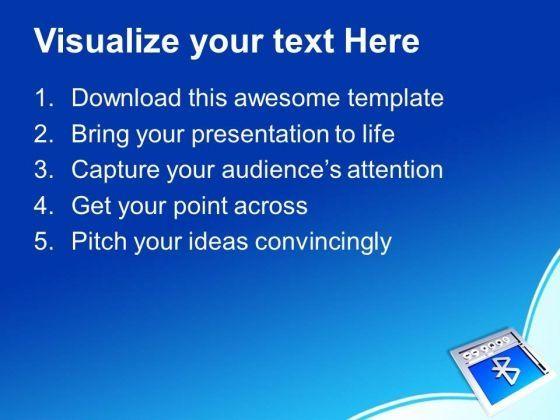 Visualize your text Here

1. Download this awesome template
2. Bring your presentation to life
3. Capture your audience's attention
4. Get your point across
5. Pitch your ideas convincingly